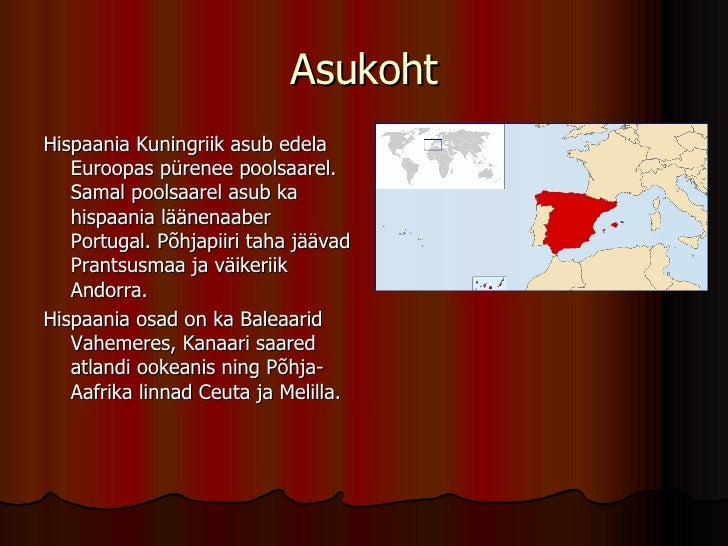 Asukoht

Hispaania Kuningriik asub edela Euroopas pürenee poolsaarel. Samal poolsaarel asub ka hispaania läänenaaber Portugal. Põhjapiiri taha jäävad Prantsusmaa ja väikeriik Andorra.

Hispaania osad on ka Baleaarid Vahemeres, Kanaari saared atlandi ookeanis ning Põhja-Aafrika linnad Ceuta ja Melilla.